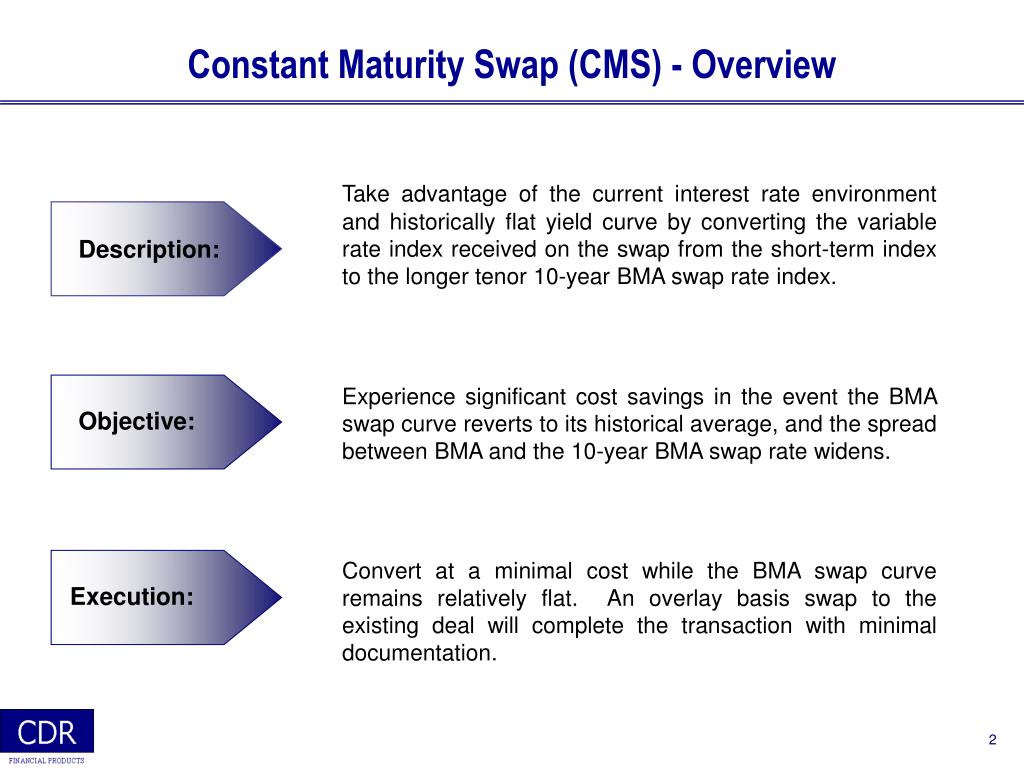 Constant Maturity Swap (CMS) - Overview

Description:

Take advantage of the current interest rate environment and historically flat yield curve by converting the variable rate index received on the swap from the short-term index to the longer tenor 10-year BMA swap rate index.

Objective:

Experience significant cost savings in the event the BMA swap curve reverts to its historical average, and the spread between BMA and the 10-year BMA swap rate widens.

Execution:

Convert at a minimal cost while the BMA swap curve remains relatively flat. An overlay basis swap to the existing deal will complete the transaction with minimal documentation.

CDR
FINANCIAL PRODUCTS

2